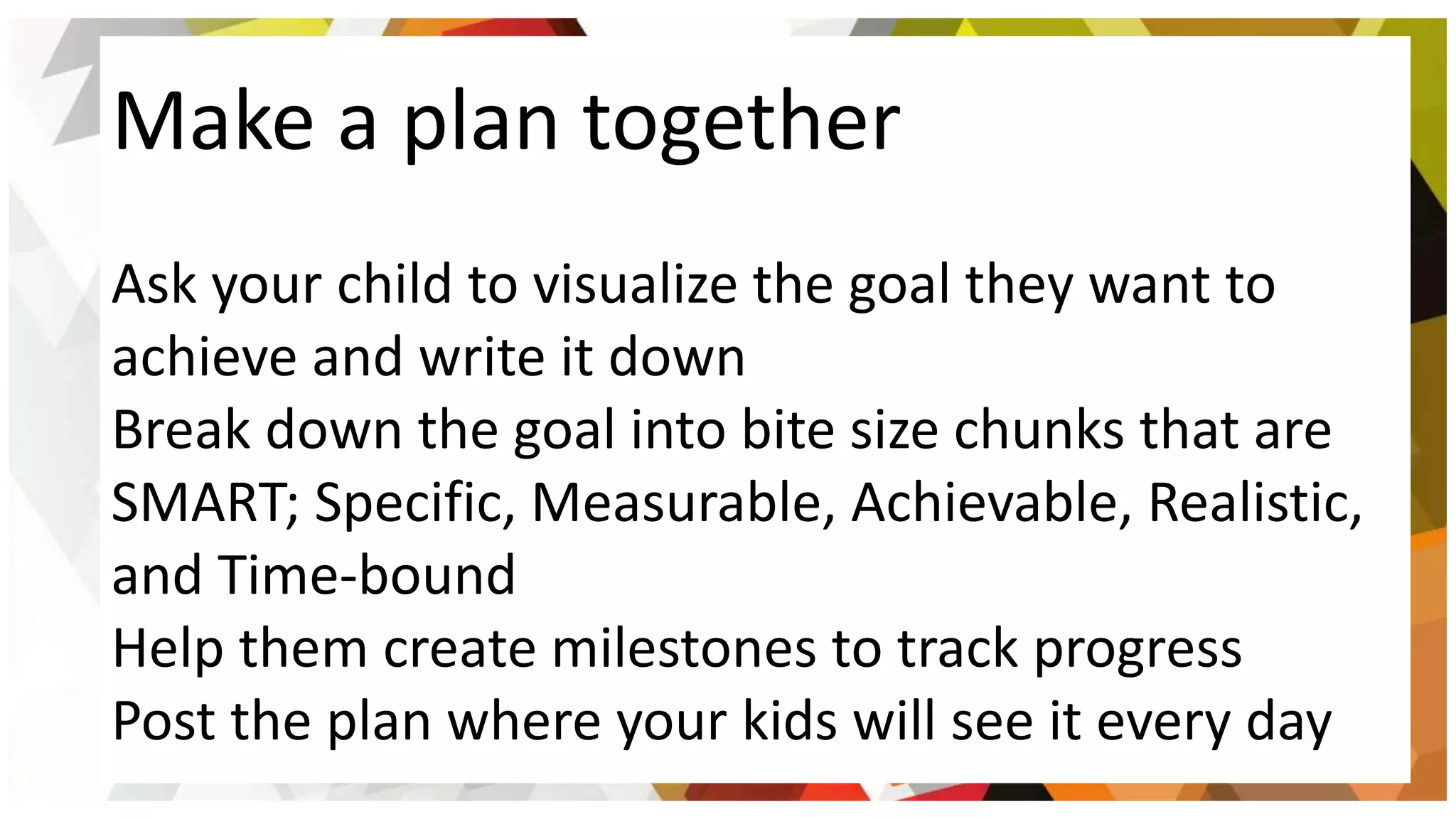 Make a plan together

Ask your child to visualize the goal they want to achieve and write it down
Break down the goal into bite size chunks that are SMART; Specific, Measurable, Achievable, Realistic, and Time-bound
Help them create milestones to track progress
Post the plan where your kids will see it every day